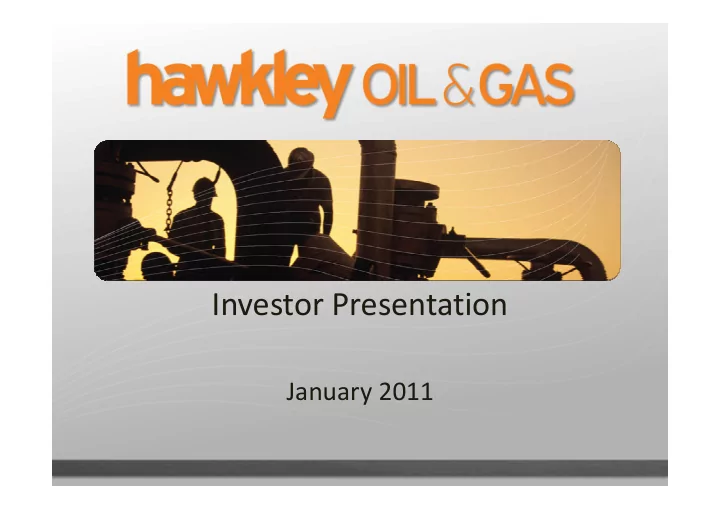 hawkley OIL & GAS

Investor Presentation

January 2011